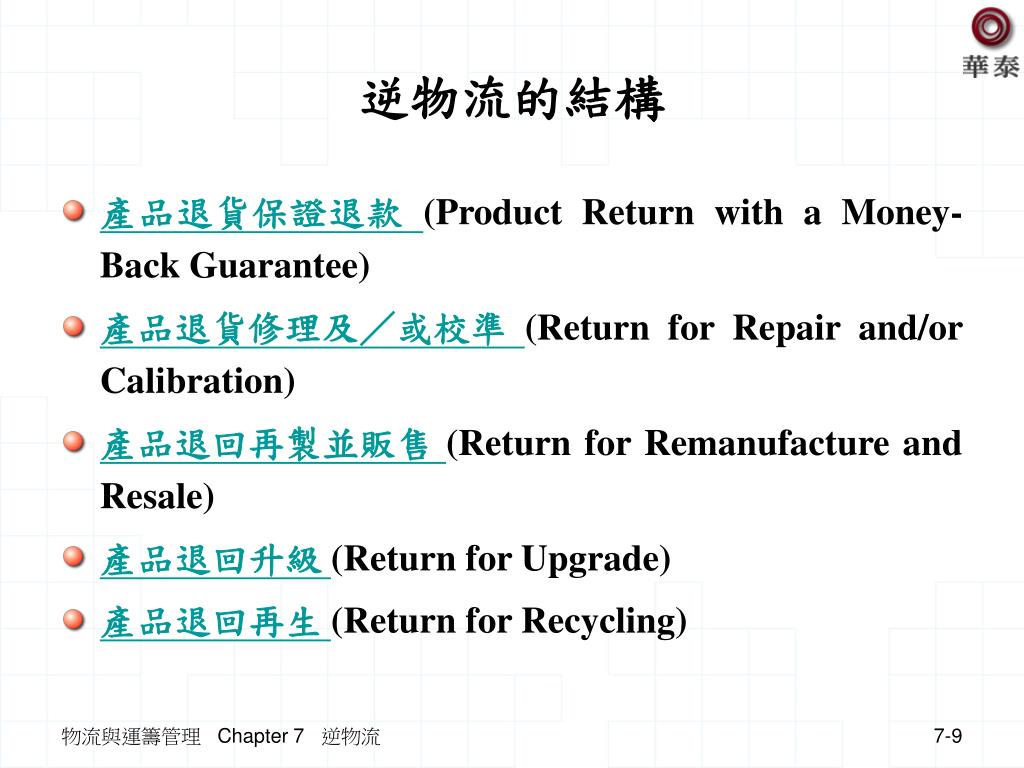 華泰

逆物流的結構

產品退貨保證退款 (Product Return with a Money-Back Guarantee)

產品退貨修理及／或校準 (Return for Repair and/or Calibration)

產品退回再製並販售 (Return for Remanufacture and Resale)

產品退回升級 (Return for Upgrade)

產品退回再生 (Return for Recycling)

物流與運籌管理 Chapter 7 逆物流

7-9